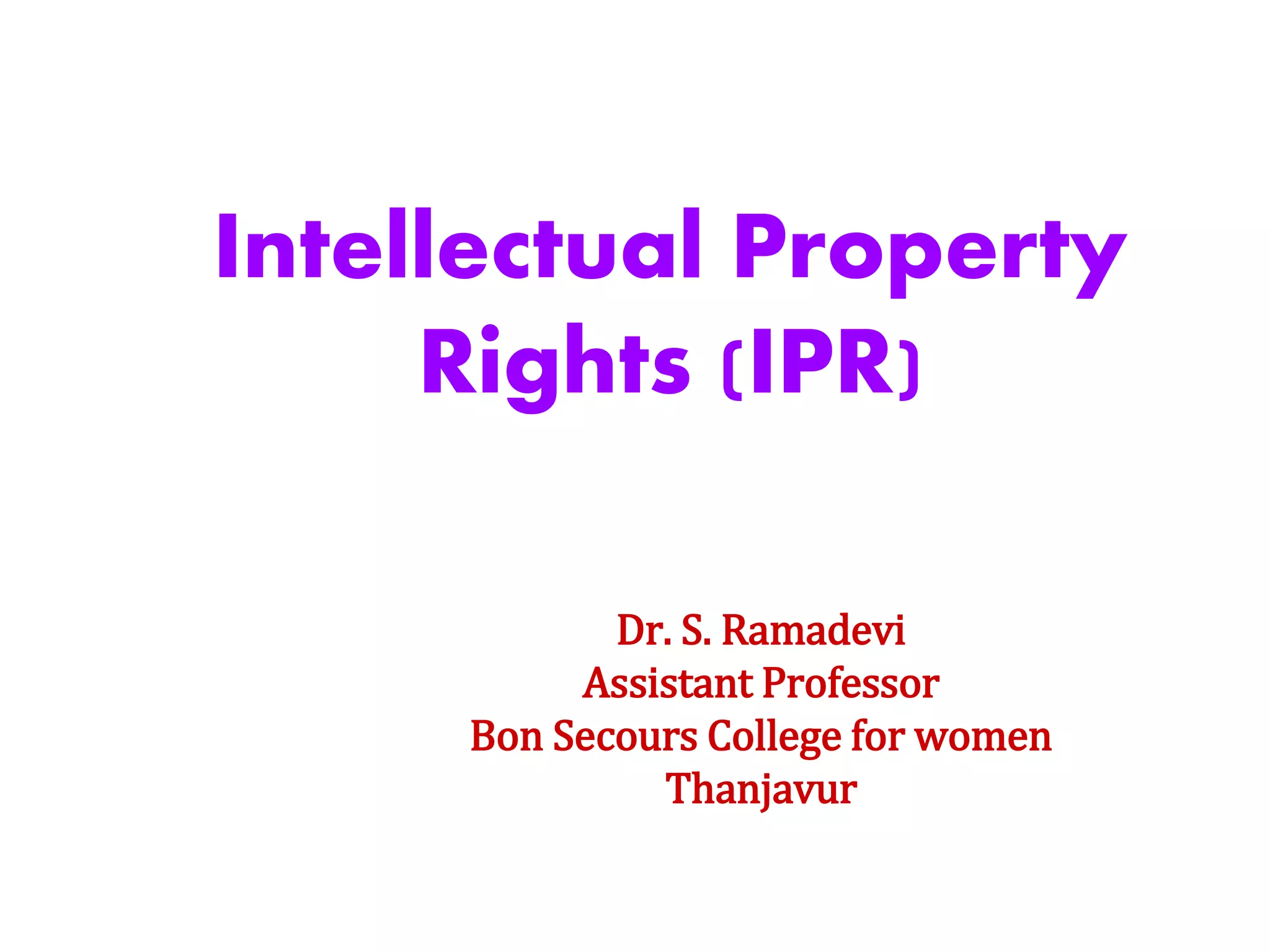 Intellectual Property Rights (IPR)

Dr. S. Ramadevi
Assistant Professor
Bon Secours College for women
Thanjavur